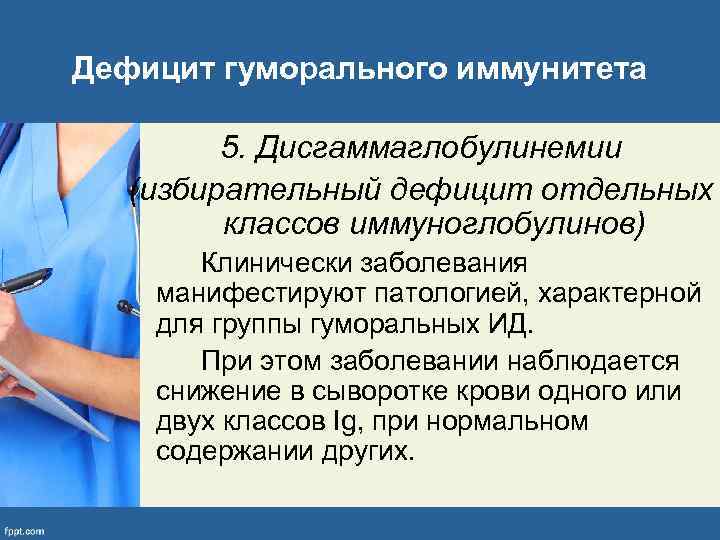 Дефицит гуморального иммунитета

5. Дисгаммаглобулинемии (избирательный дефицит отдельных классов иммуноглобулинов)

Клинически заболевания манифестируют патологией, характерной для группы гуморальных ИД.

При этом заболевании наблюдается снижение в сыворотке крови одного или двух классов Ig, при нормальном содержании других.

fppt.com